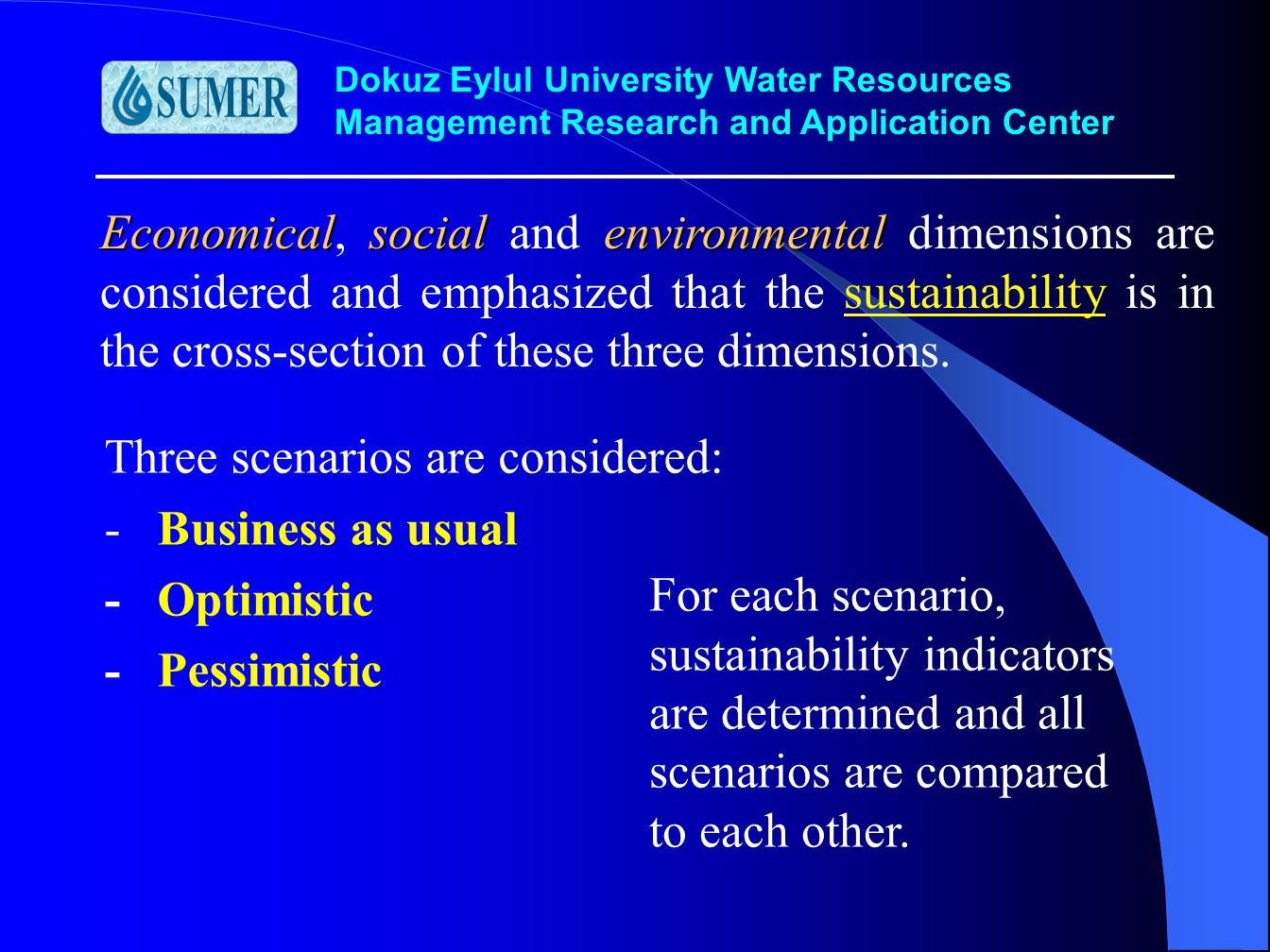 SUMER

Dokuz Eylul University Water Resources Management Research and Application Center

Economical, social and environmental dimensions are considered and emphasized that the sustainability is in the cross-section of these three dimensions.

Three scenarios are considered:

- Business as usual
- Optimistic
- Pessimistic

For each scenario, sustainability indicators are determined and all scenarios are compared to each other.